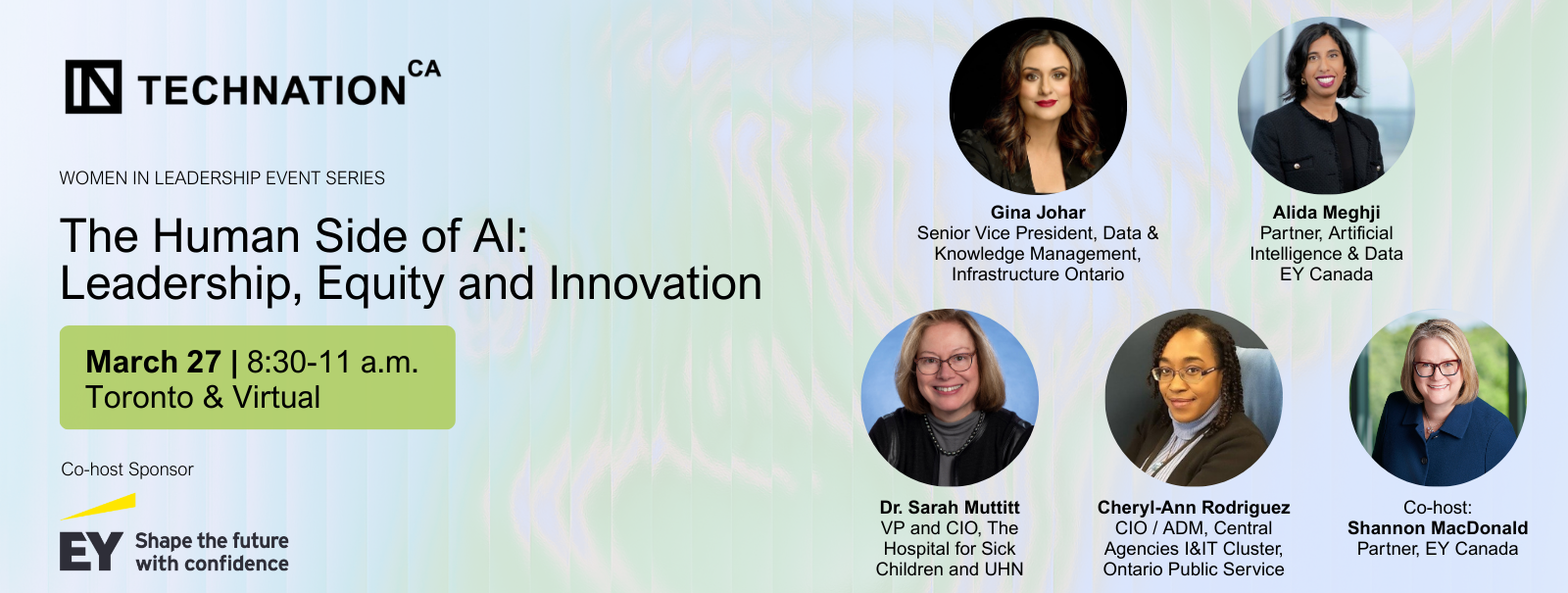 TECHNATION CA

WOMEN IN LEADERSHIP EVENT SERIES

The Human Side of AI: Leadership, Equity and Innovation

March 27 | 8:30-11 a.m.
Toronto & Virtual

Co-host Sponsor

EY Shape the future with confidence

Gina Johar
Senior Vice President, Data & Knowledge Management, Infrastructure Ontario

Alida Meghji
Partner, Artificial Intelligence & Data
EY Canada

Dr. Sarah Muttitt
VP and CIO, The Hospital for Sick Children and UHN

Cheryl-Ann Rodriguez
CIO / ADM, Central Agencies I&IT Cluster, Ontario Public Service

Co-host:
Shannon MacDonald
Partner, EY Canada